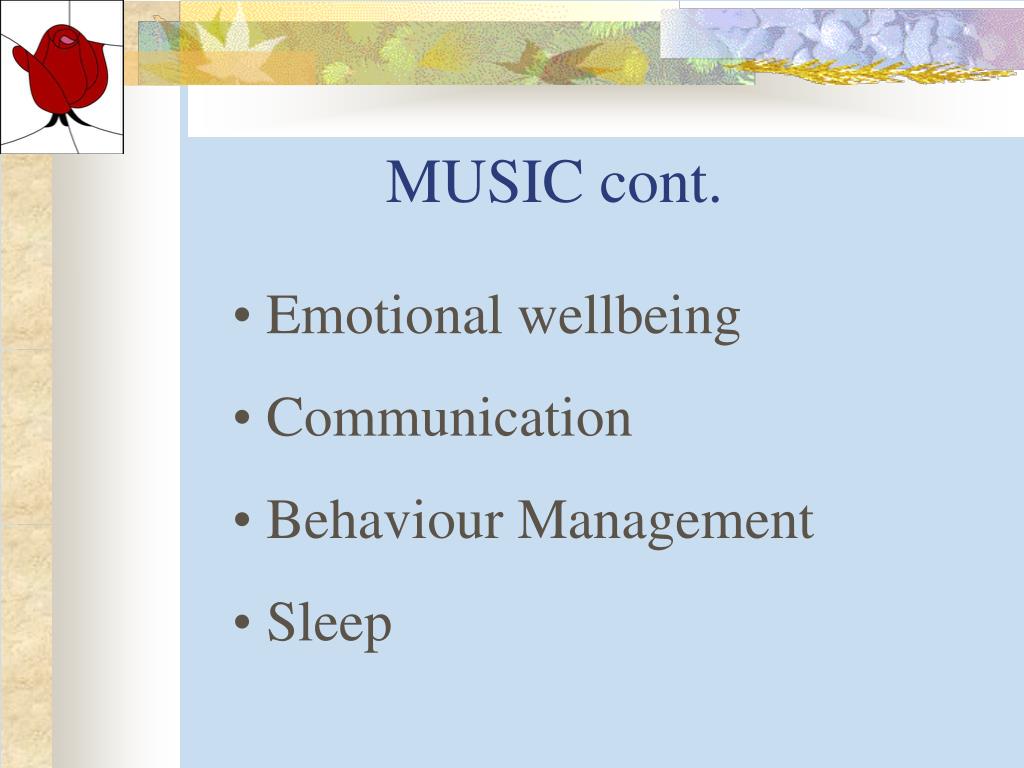 MUSIC cont.

• Emotional wellbeing
• Communication
• Behaviour Management
• Sleep